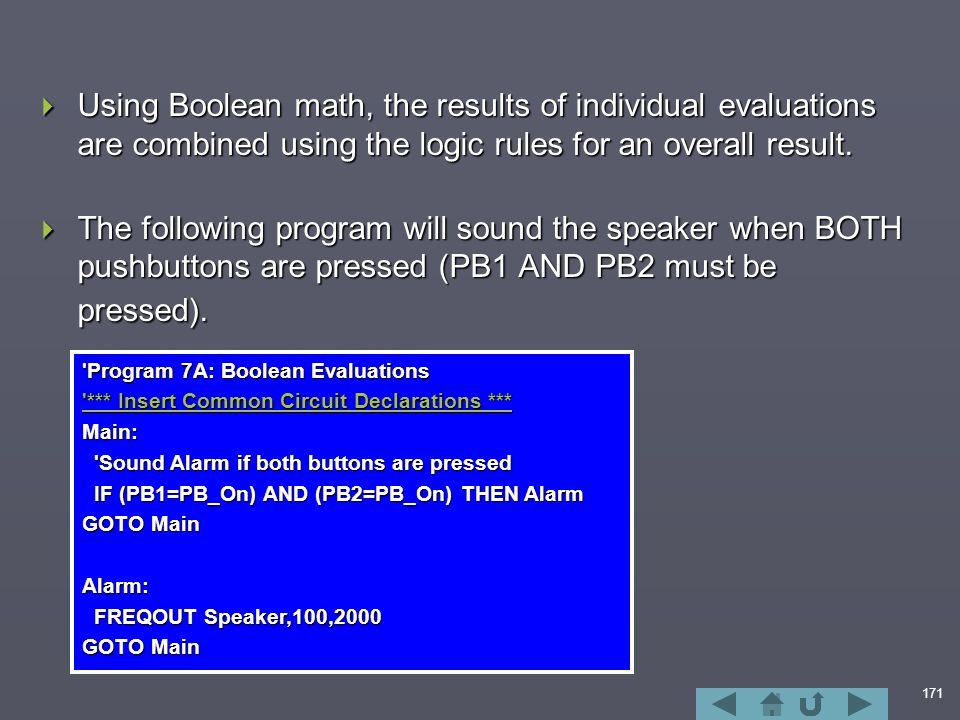 Using Boolean math, the results of individual evaluations are combined using the logic rules for an overall result.

The following program will sound the speaker when BOTH pushbuttons are pressed (PB1 AND PB2 must be pressed).

'Program 7A: Boolean Evaluations
'*** Insert Common Circuit Declarations ***
Main:
'Sound Alarm if both buttons are pressed
IF (PB1=PB_On) AND (PB2=PB_On) THEN Alarm
GOTO Main

Alarm:
FREQOUT Speaker,100,2000
GOTO Main

171